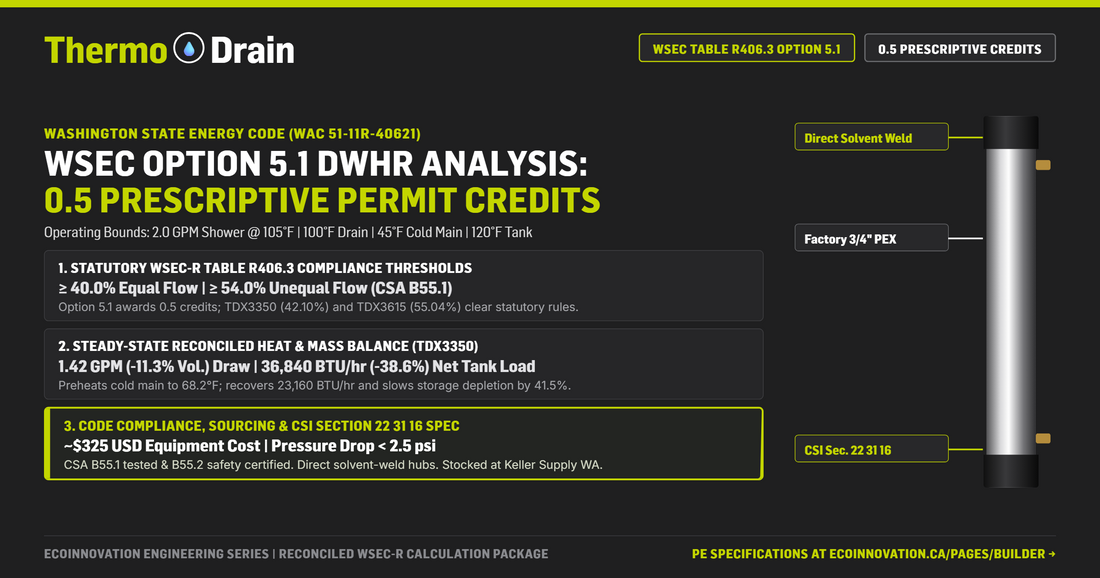 Thermo Drain

WSEC TABLE R406.3 OPTION 5.1

0.5 PRESCRIPTIVE CREDITS

WASHINGTON STATE ENERGY CODE (WAC 51-11R-40621)

WSEC OPTION 5.1 DWHR ANALYSIS: 0.5 PRESCRIPTIVE PERMIT CREDITS

Operating Bounds: 2.0 GPM Shower @ 105°F | 100°F Drain | 45°F Cold Main | 120°F Tank

1. STATUTORY WSEC-R TABLE R406.3 COMPLIANCE THRESHOLDS
≥ 40.0% Equal Flow | ≥ 54.0% Unequal Flow (CSA B55.1)
Option 5.1 awards 0.5 credits; TDX3350 (42.10%) and TDX3615 (55.04%) clear statutory rules.

2. STEADY-STATE RECONCILED HEAT & MASS BALANCE (TDX3350)
1.42 GPM (-11.3% Vol.) Draw | 36,840 BTU/hr (-38.6%) Net Tank Load
Preheats cold main to 68.2°F; recovers 23,160 BTU/hr and slows storage depletion by 41.5%.

3. CODE COMPLIANCE, SOURCING & CSI SECTION 22 31 16 SPEC
~$325 USD Equipment Cost | Pressure Drop < 2.5 psi
CSA B55.1 tested & B55.2 safety certified. Direct solvent-weld hubs. Stocked at Keller Supply WA.

Direct Solvent Weld

Factory 3/4" PEX

CSI Sec. 22 31 16

ECOINNOVATION ENGINEERING SERIES | RECONCILED WSEC-R CALCULATION PACKAGE

PE SPECIFICATIONS AT ECOINNOVATION.CA/PAGES/BUILDER →